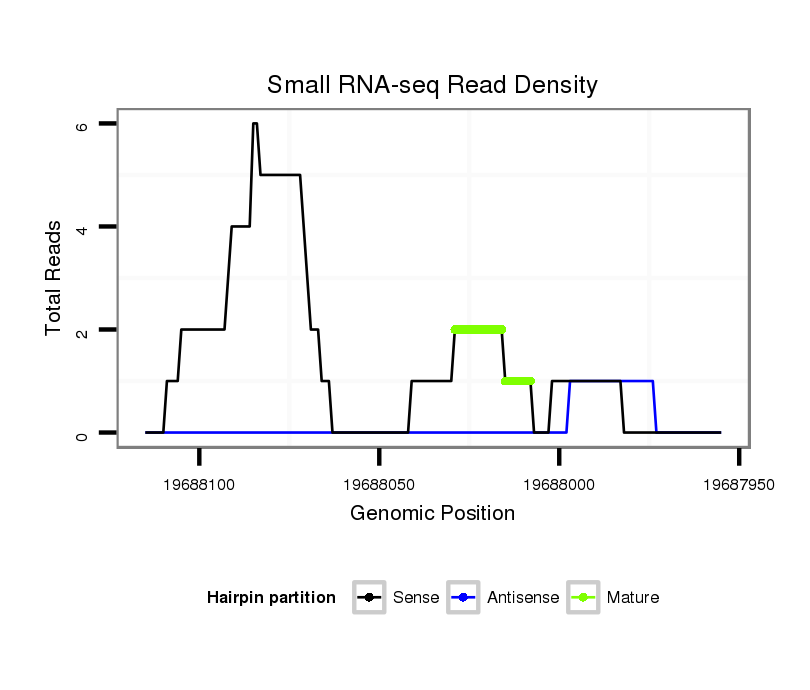 Small RNA-seq Read Density

Total Reads

6
4
2
0

19688100
19688050
19688000
19687950

Genomic Position

Hairpin partition
Sense
Antisense
Mature